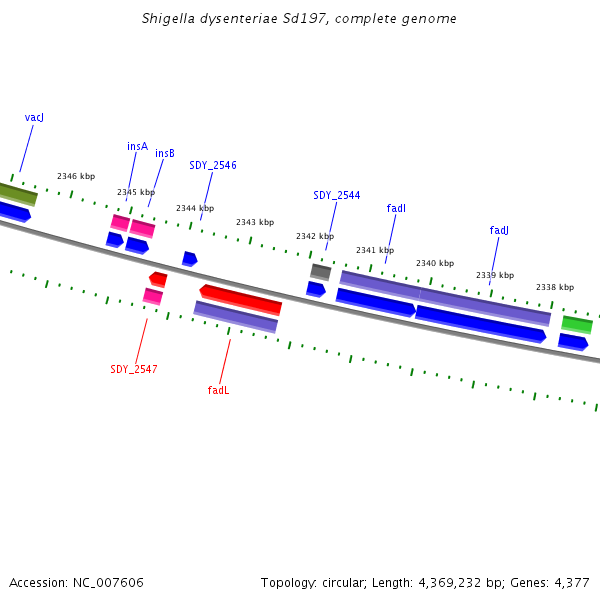 Shigella dysenteriae Sd197, complete genome

vacJ
insA
insB
SDY_2546
SDY_2544
fadI
fadJ
2346 kbp
2345 kbp
2344 kbp
2343 kbp
2342 kbp
2341 kbp
2340 kbp
2339 kbp
2338 kbp
SDY_2547
fadL

Accession: NC_007606
Topology: circular; Length: 4,369,232 bp; Genes: 4,377